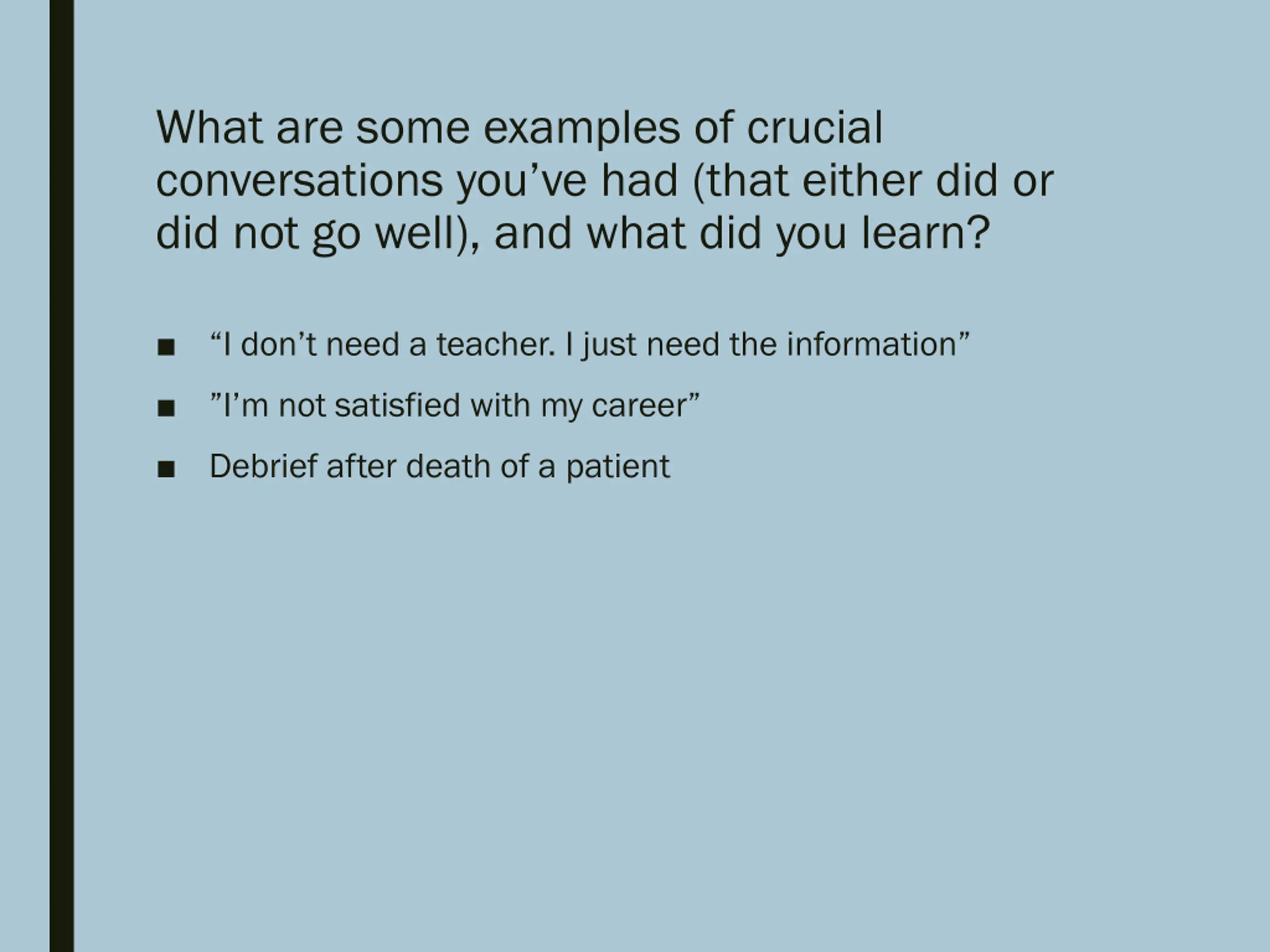 What are some examples of crucial conversations you’ve had (that either did or did not go well), and what did you learn?

■ “I don’t need a teacher. I just need the information”
■ ”I’m not satisfied with my career”
■ Debrief after death of a patient